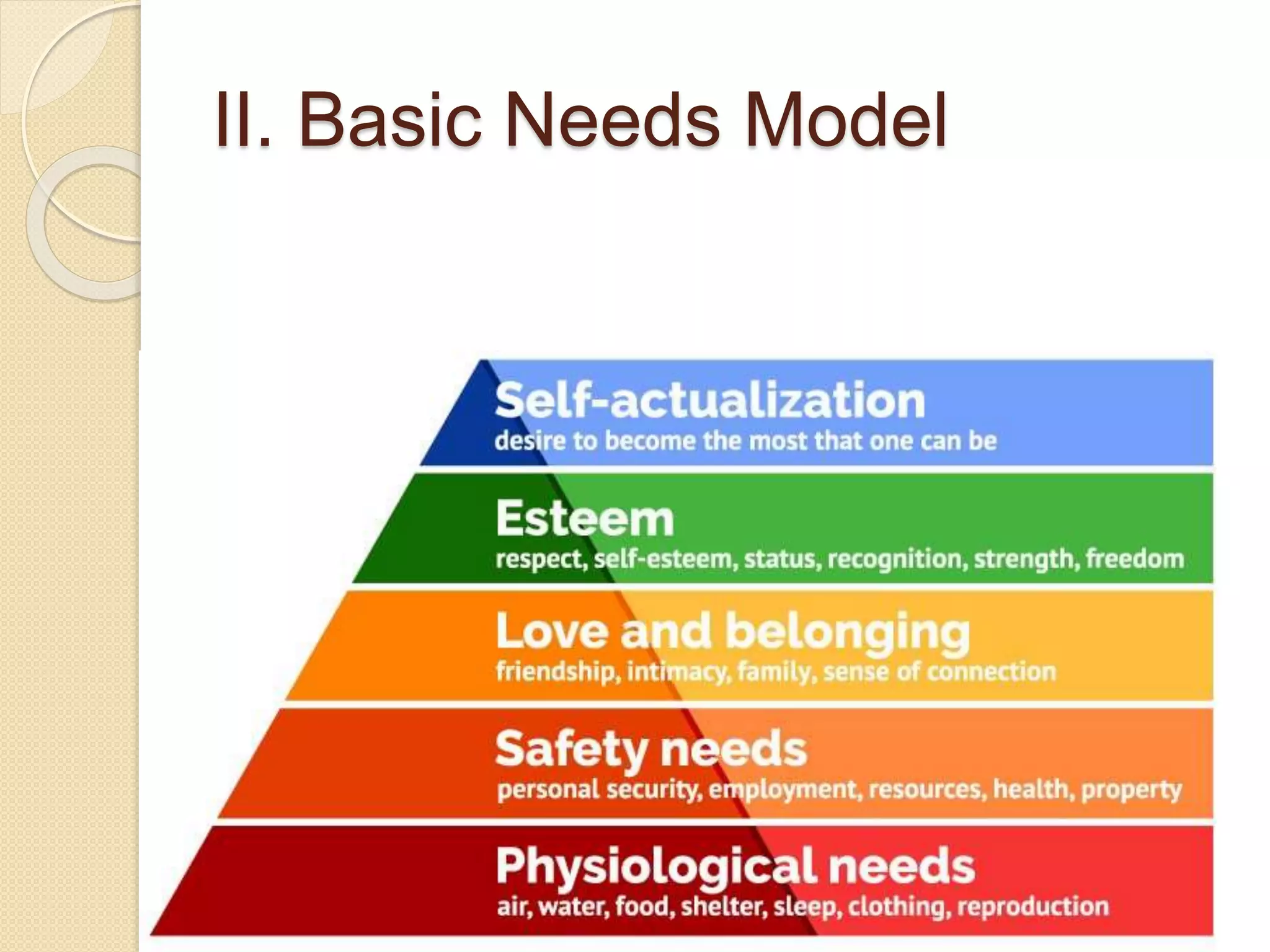 II. Basic Needs Model

Self-actualization
desire to become the most that one can be

Esteem
respect, self-esteem, status, recognition, strength, freedom

Love and belonging
friendship, intimacy, family, sense of connection

Safety needs
personal security, employment, resources, health, property

Physiological needs
air, water, food, shelter, sleep, clothing, reproduction